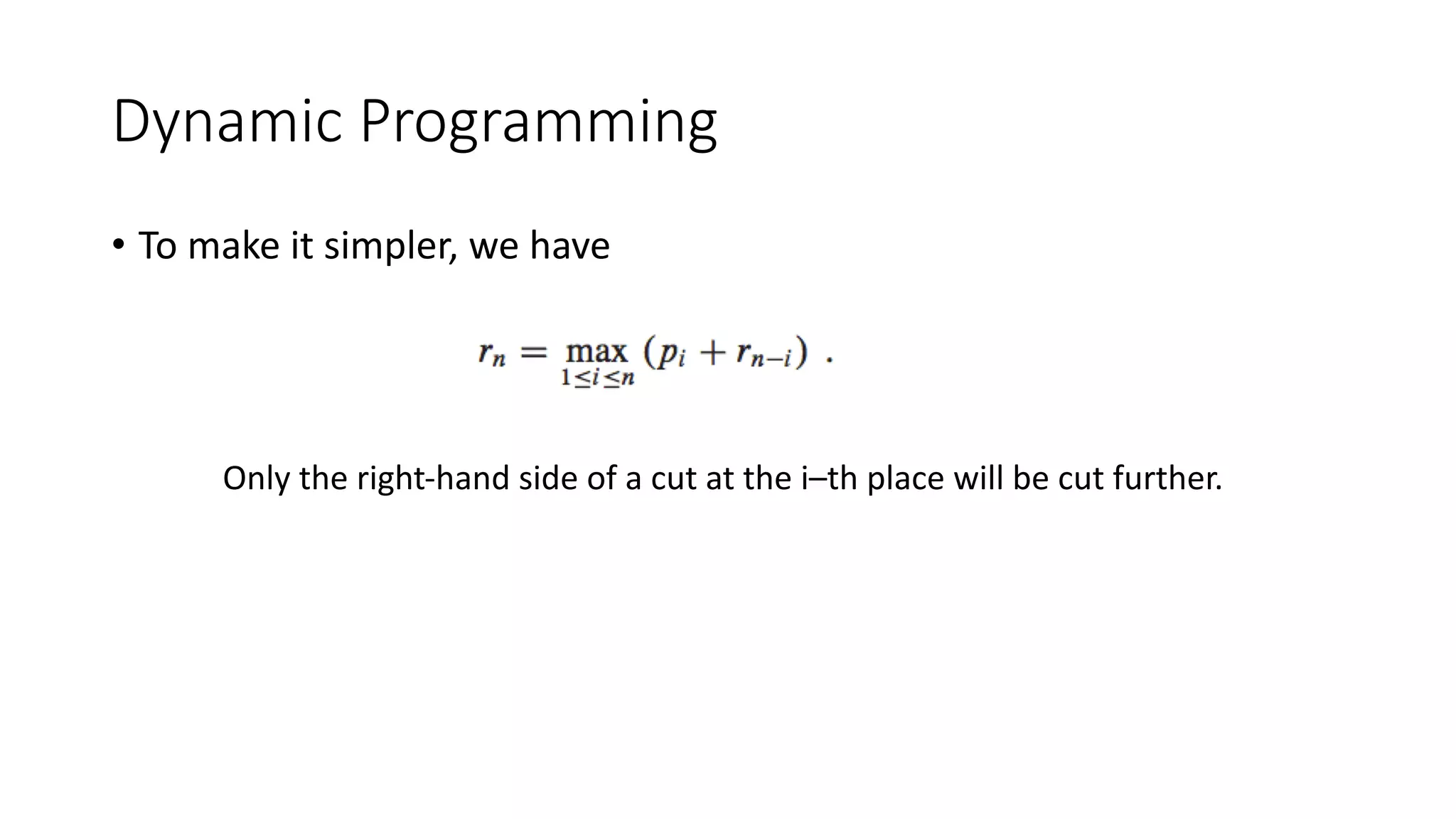 Dynamic Programming

• To make it simpler, we have

$r_n = \max_{1 \le i \le n} (p_i + r_{n-i})$ .

Only the right-hand side of a cut at the i–th place will be cut further.